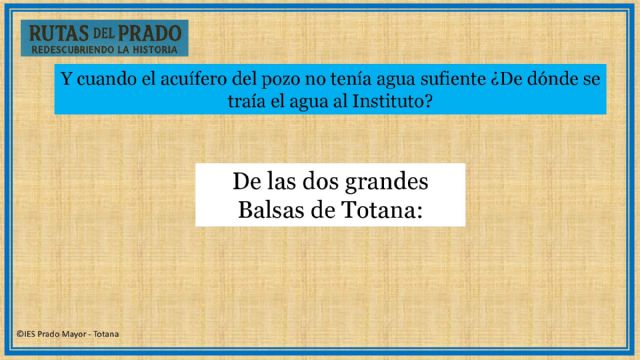 RUTAS DEL PRADO
REDESCUBRIENDO LA HISTORIA

Y cuando el acuífero del pozo no tenía agua sufiente ¿De dónde se traía el agua al Instituto?

De las dos grandes Balsas de Totana:

©IES Prado Mayor - Totana